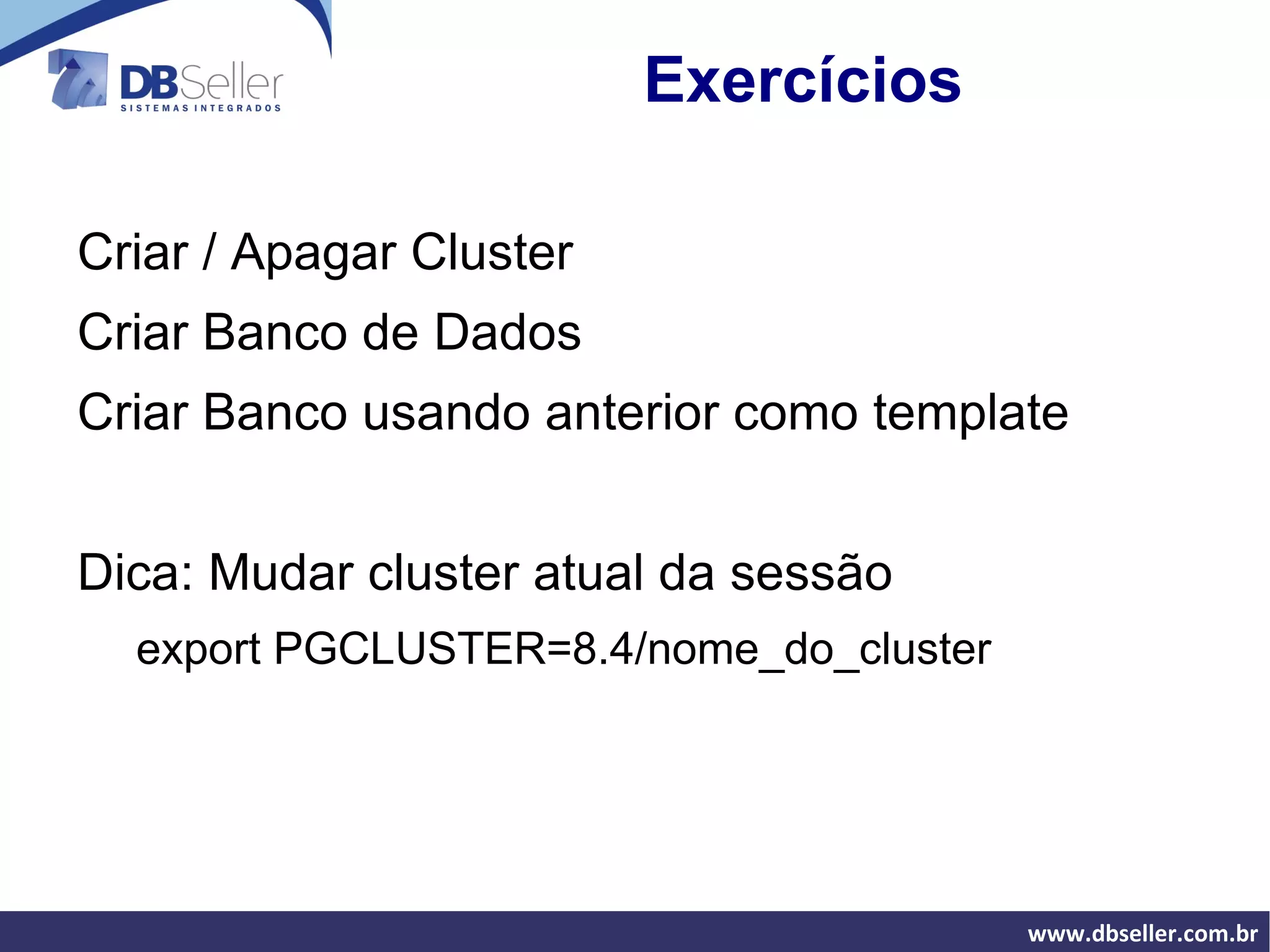 DBSeller
SISTEMAS INTEGRADOS

Exercícios

Criar / Apagar Cluster

Criar Banco de Dados

Criar Banco usando anterior como template

Dica: Mudar cluster atual da sessão

export PGCLUSTER=8.4/nome_do_cluster

www.dbseller.com.br